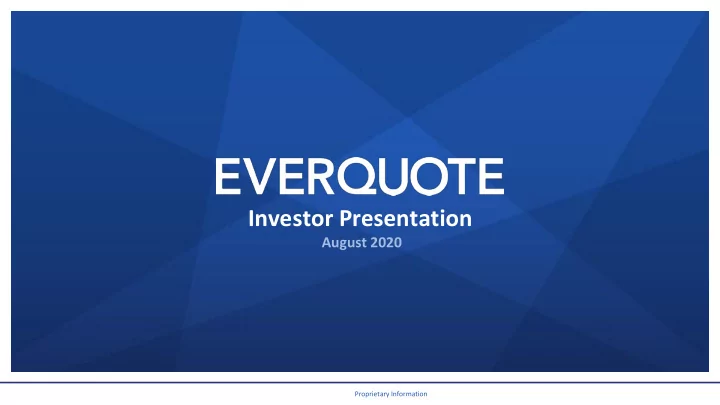 EVERQUOTE

Investor Presentation

August 2020

Proprietary Information